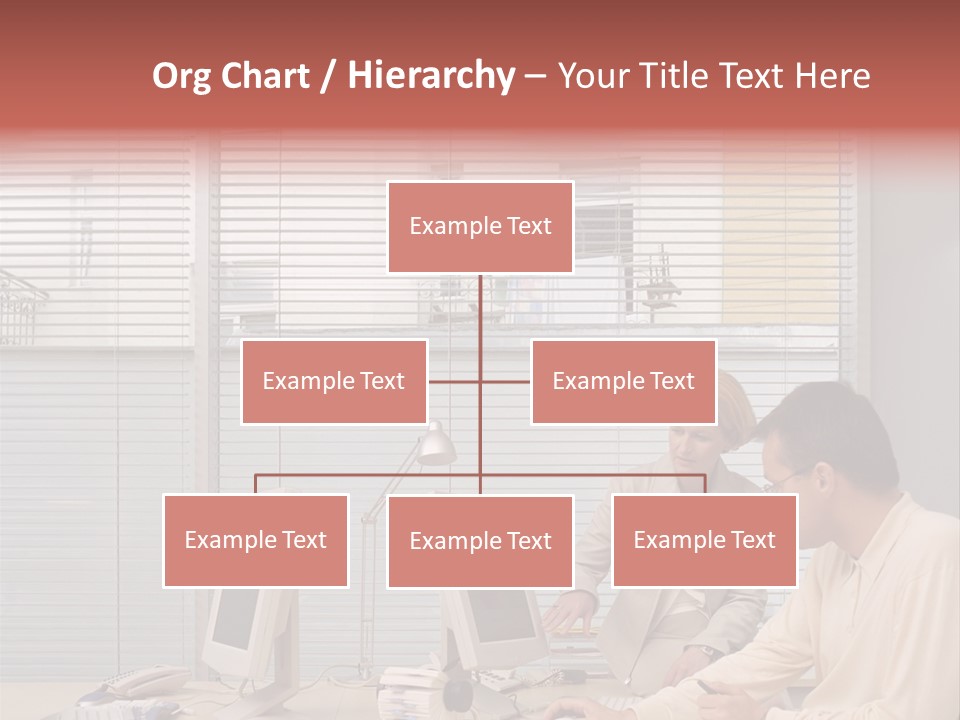 Org Chart / Hierarchy – Your Title Text Here

Example Text

Example Text

Example Text

Example Text

Example Text

Example Text